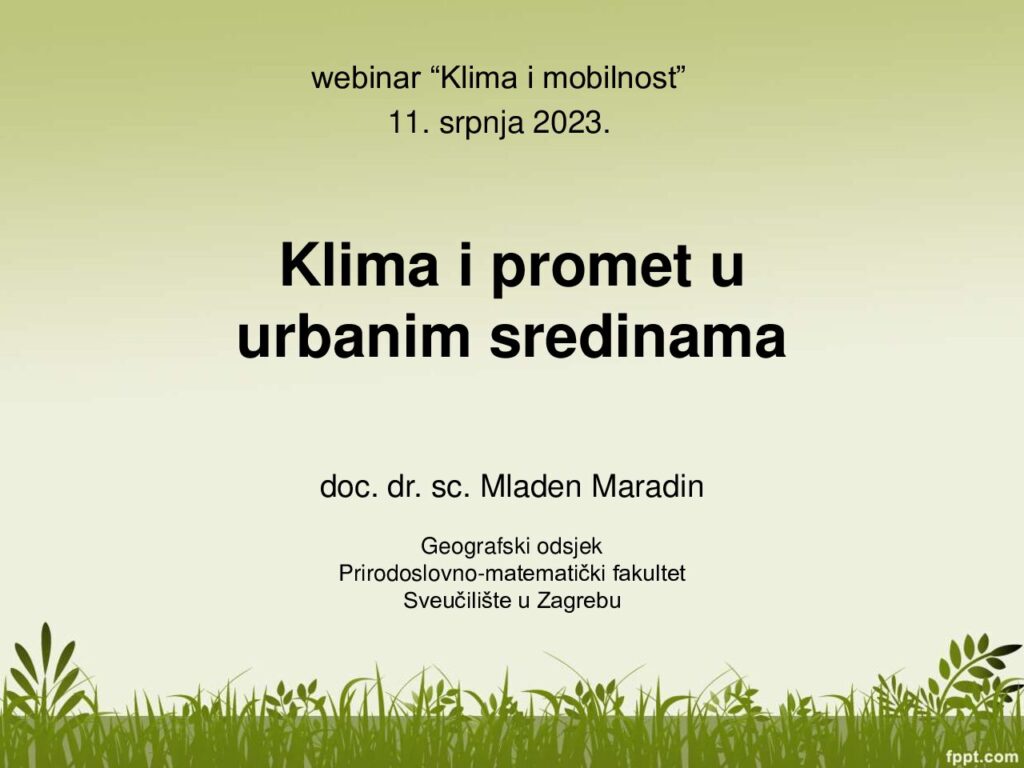 webinar “Klima i mobilnost”
11. srpnja 2023.

Klima i promet u urbanim sredinama

doc. dr. sc. Mladen Maradin

Geografski odsjek
Prirodoslovno-matematički fakultet
Sveučilište u Zagrebu

fppt.com